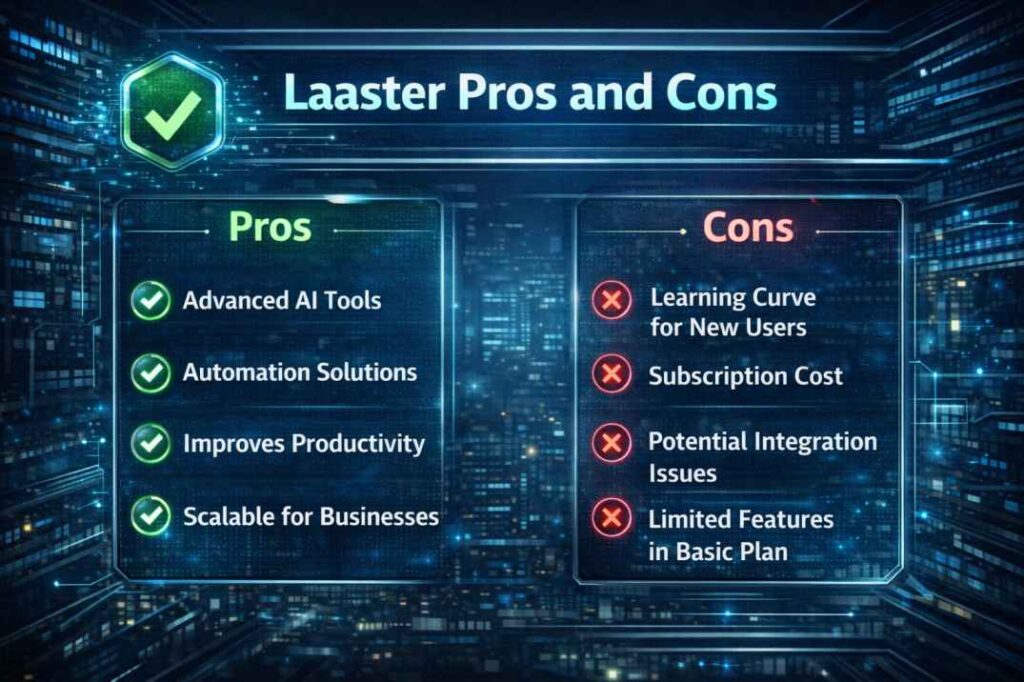 Laaster Pros and Cons

Pros

Advanced AI Tools

Automation Solutions

Improves Productivity

Scalable for Businesses

Cons

Learning Curve for New Users

Subscription Cost

Potential Integration Issues

Limited Features in Basic Plan